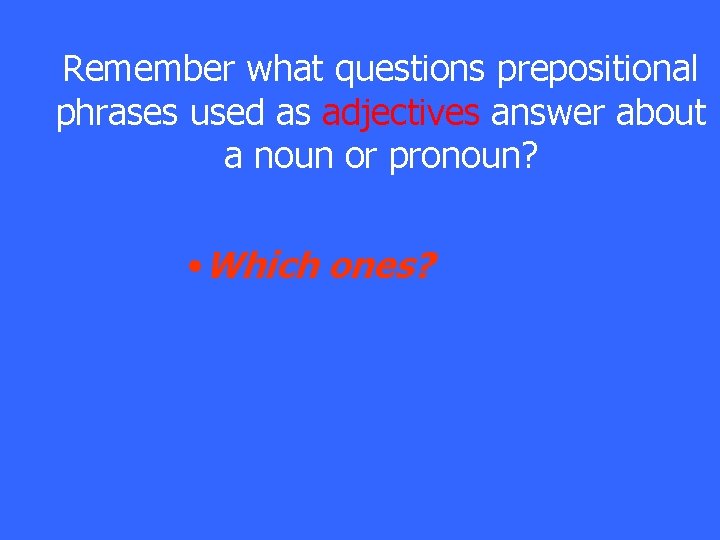 Remember what questions prepositional phrases used as adjectives answer about a noun or pronoun?

• Which ones?